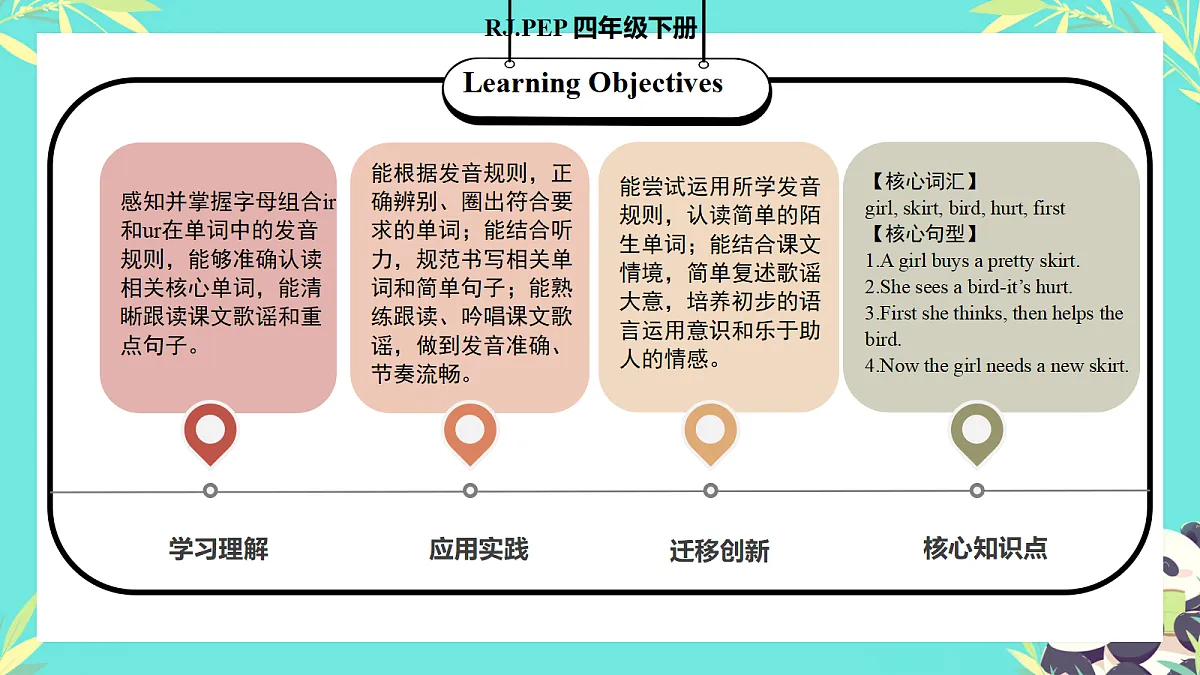 RJ.PEP 四年级下册

Learning Objectives

感知并掌握字母组合ir和ur在单词中的发音规则，能够准确认读相关核心单词，能清晰跟读课文歌谣和重点句子。

能根据发音规则，正确辨别、圈出符合要求的单词；能结合听力，规范书写相关单词和简单句子；能熟练跟读、吟唱课文歌谣，做到发音准确、节奏流畅。

能尝试运用所学发音规则，认读简单的陌生单词；能结合课文情境，简单复述歌谣大意，培养初步的语言运用意识和乐于助人的情感。

【核心词汇】
girl, skirt, bird, hurt, first
【核心句型】
1.A girl buys a pretty skirt.
2.She sees a bird-it’s hurt.
3.First she thinks, then helps the bird.
4.Now the girl needs a new skirt.

学习理解

应用实践

迁移创新

核心知识点